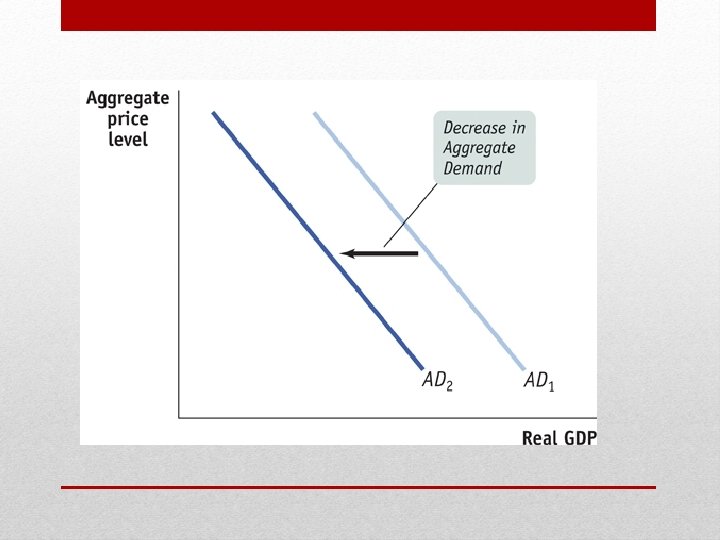 Aggregate price level

Decrease in Aggregate Demand

$AD_2$

$AD_1$

Real GDP